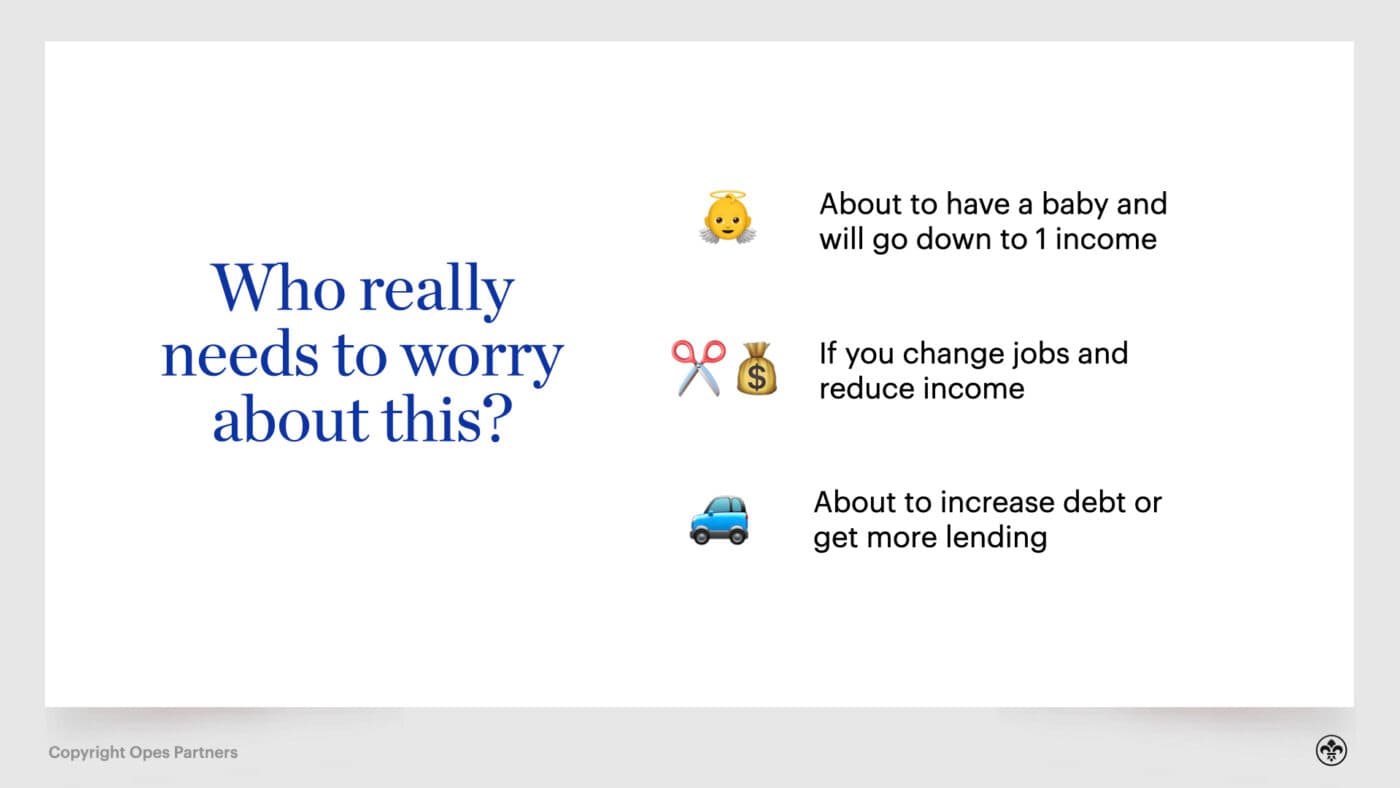 Who really needs to worry about this?

About to have a baby and will go down to 1 income

If you change jobs and reduce income

About to increase debt or get more lending

Copyright Opes Partners